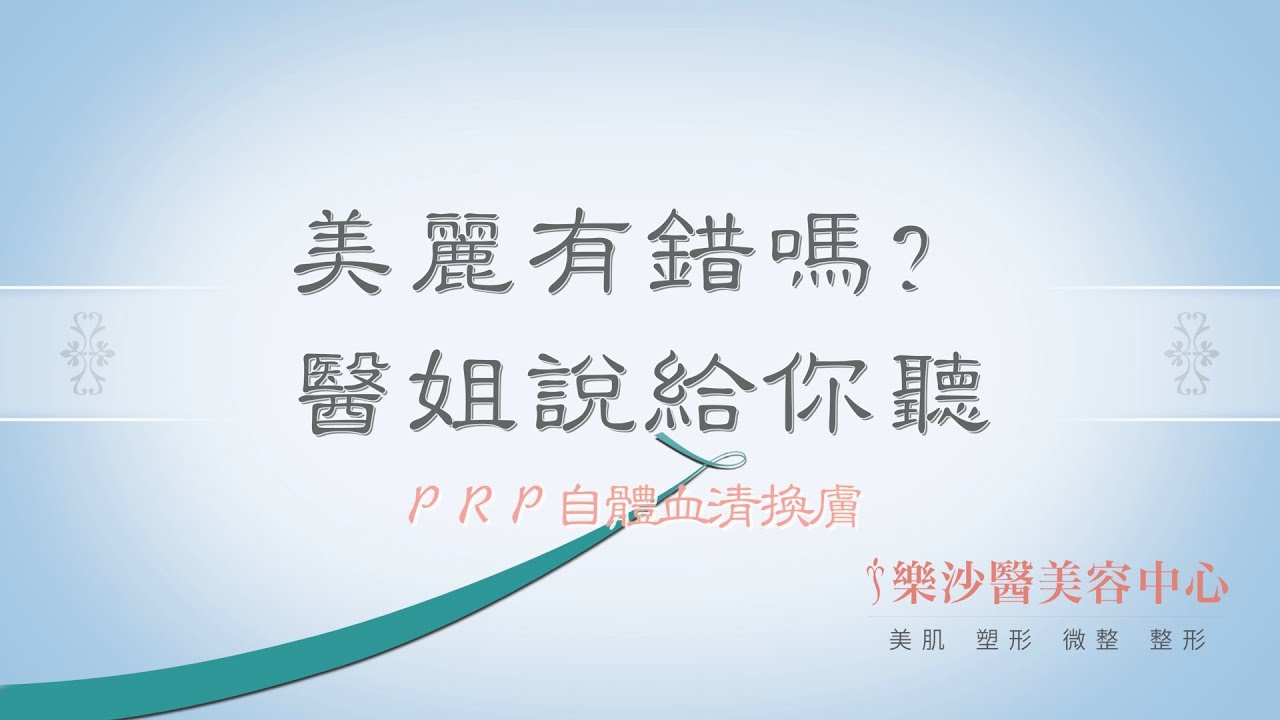 美麗有錯嗎?
醫姐說給你聽

PRP自體血清換膚

樂沙醫美容中心
美肌 塑形 微整 整形